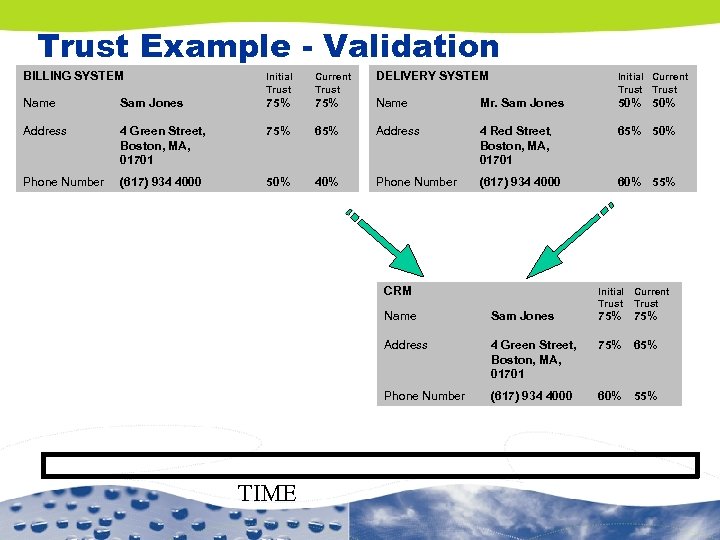 Trust Example - Validation

| BILLING SYSTEM | | Initial Trust | Current Trust |
|---|---|---|---|
| Name | Sam Jones | 75% | 75% |
| Address | 4 Green Street, Boston, MA, 01701 | 75% | 65% |
| Phone Number | (617) 934 4000 | 50% | 40% |

| DELIVERY SYSTEM | | Initial Trust | Current Trust |
|---|---|---|---|
| Name | Mr. Sam Jones | 50% | 50% |
| Address | 4 Red Street, Boston, MA, 01701 | 65% | 50% |
| Phone Number | (617) 934 4000 | 60% | 55% |

| CRM | | Initial Trust | Current Trust |
|---|---|---|---|
| Name | Sam Jones | 75% | 75% |
| Address | 4 Green Street, Boston, MA, 01701 | 75% | 65% |
| Phone Number | (617) 934 4000 | 60% | 55% |

TIME